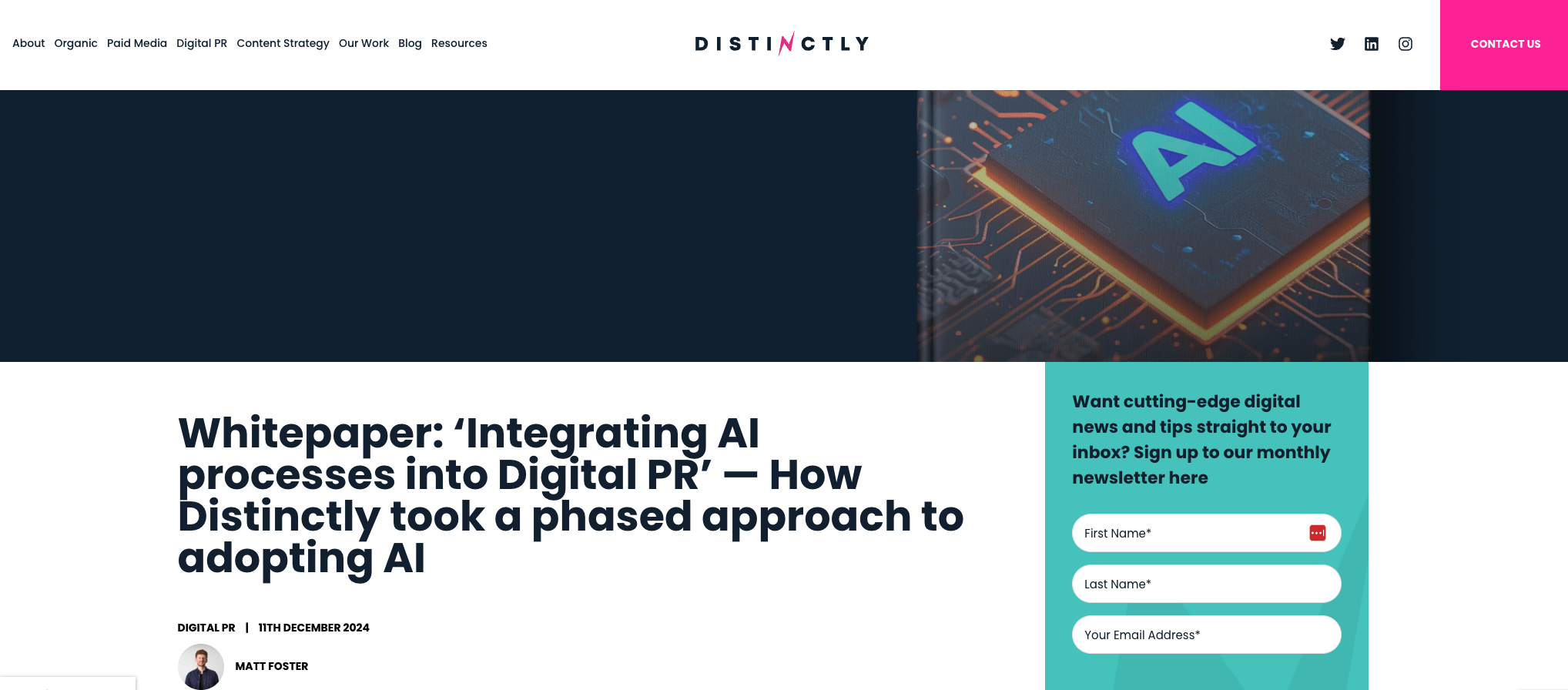 About Organic Paid Media Digital PR Content Strategy Our Work Blog Resources

DISTINCTLY

CONTACT US

AI

Whitepaper: ‘Integrating AI processes into Digital PR’ — How Distinctly took a phased approach to adopting AI

DIGITAL PR | 11TH DECEMBER 2024

MATT FOSTER

Want cutting-edge digital news and tips straight to your inbox? Sign up to our monthly newsletter here

First Name*

Last Name*

Your Email Address*